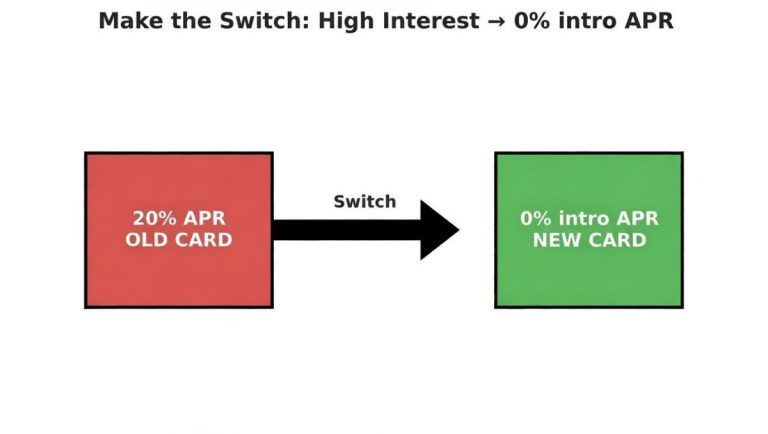 Make the Switch: High Interest → 0% intro APR

20% APR
OLD CARD

Switch

0% intro APR
NEW CARD